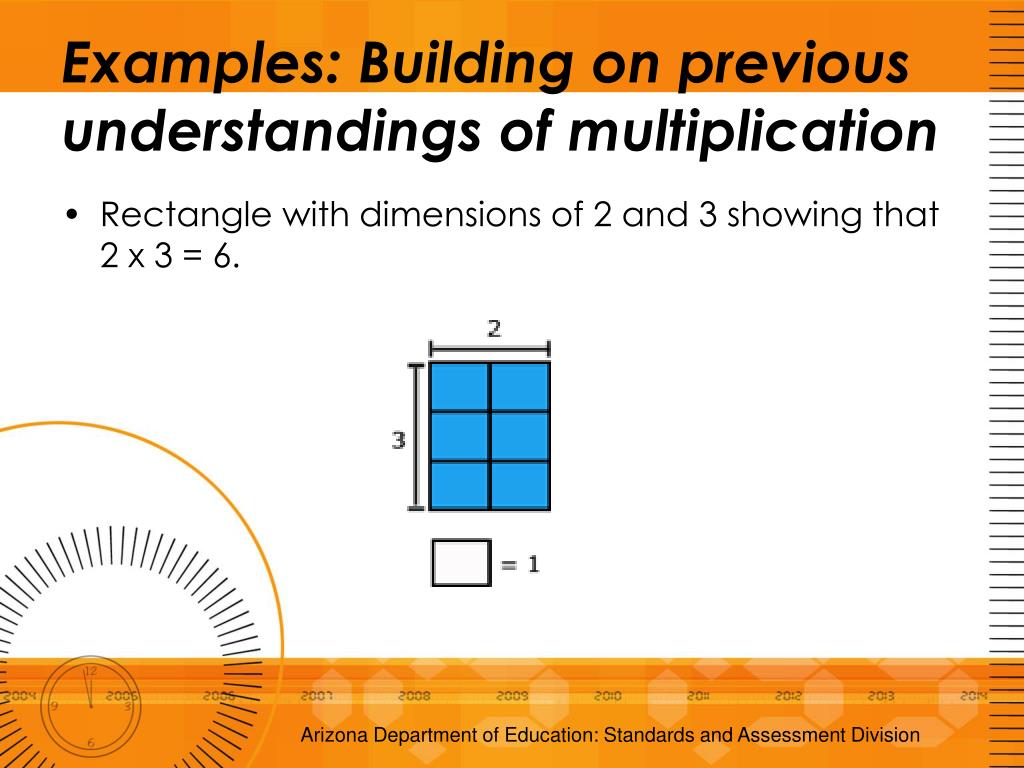 Examples: Building on previous understandings of multiplication

• Rectangle with dimensions of 2 and 3 showing that 2 x 3 = 6.

2

3

= 1

12
9
3
6
2004
2005
2006
2007
2008
2009
2010
2011
2012
2013
2014

Arizona Department of Education: Standards and Assessment Division